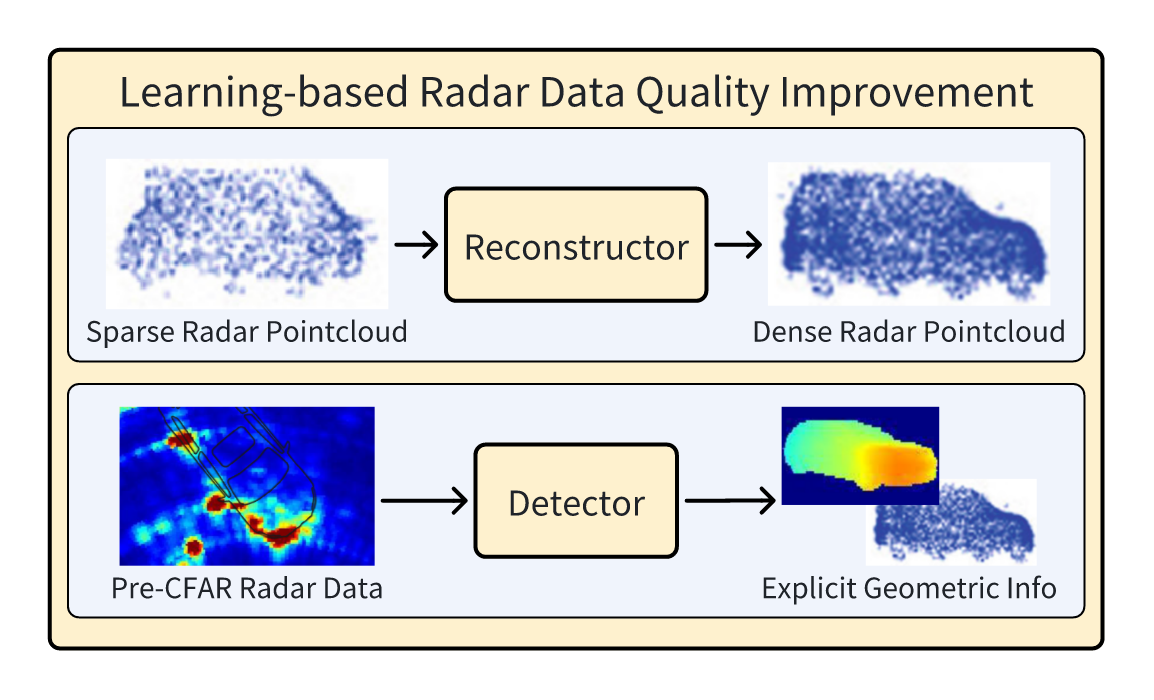 Learning-based Radar Data Quality Improvement

Sparse Radar Pointcloud

Reconstructor

Dense Radar Pointcloud

Pre-CFAR Radar Data

Detector

Explicit Geometric Info